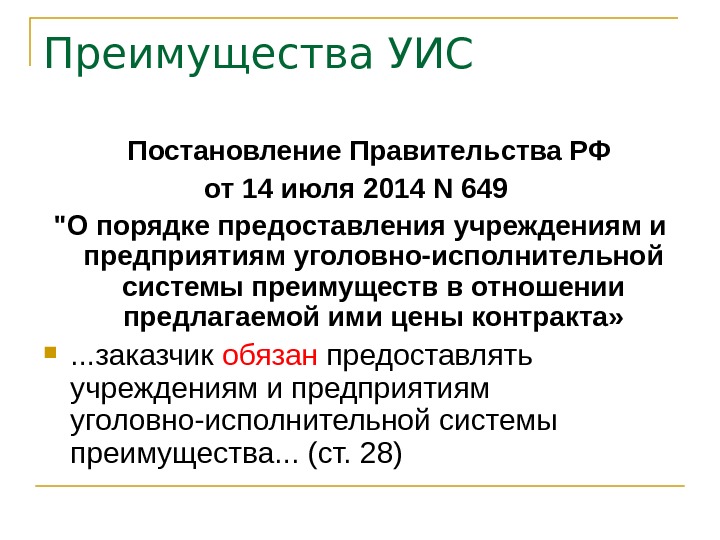 Преимущества УИС

Постановление Правительства РФ
от 14 июля 2014 N 649
"О порядке предоставления учреждениям и предприятиям уголовно-исполнительной системы преимуществ в отношении предлагаемой ими цены контракта»

...заказчик обязан предоставлять учреждениям и предприятиям уголовно-исполнительной системы преимущества... (ст. 28)